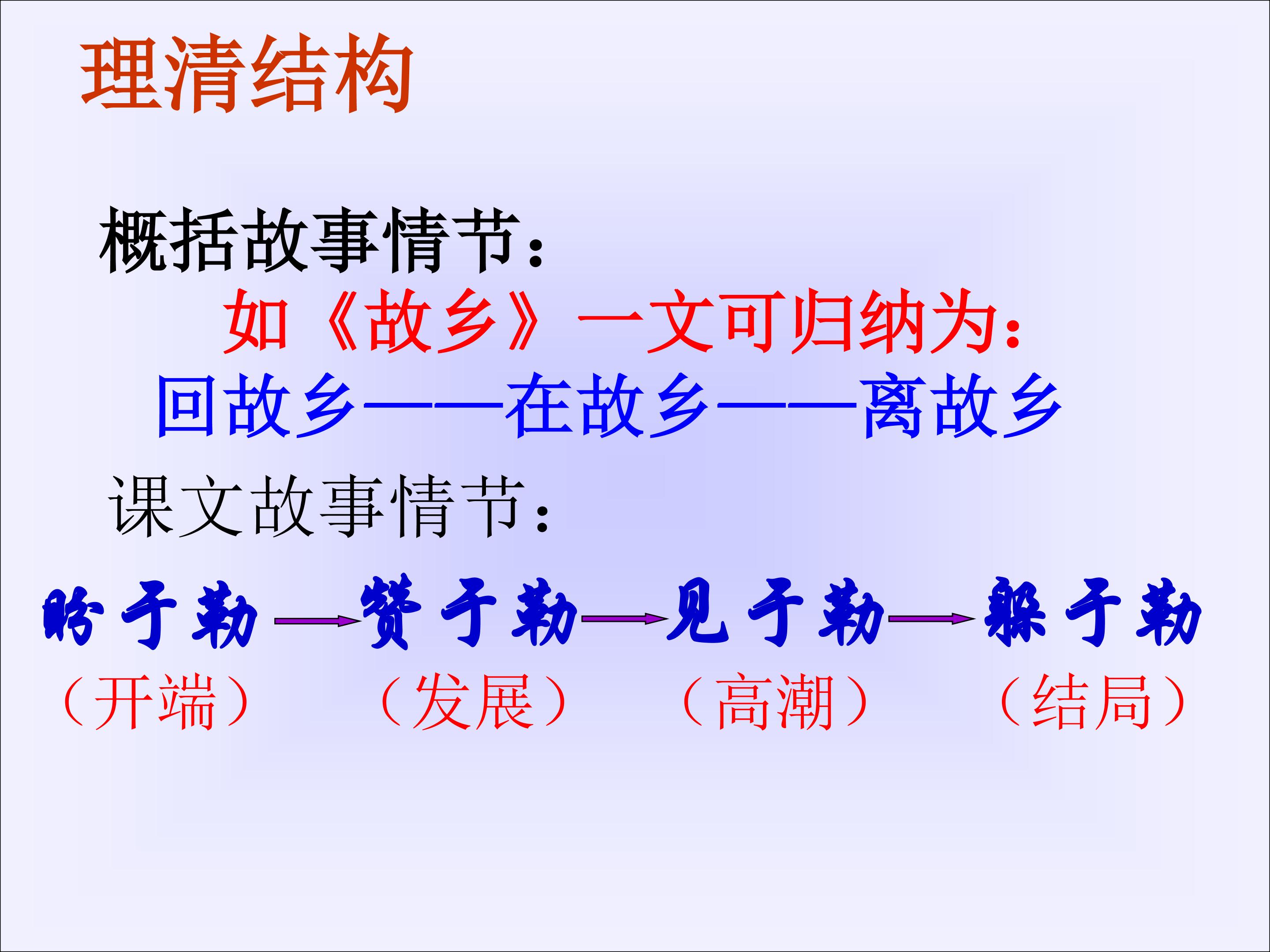 理清结构

概括故事情节：

如《故乡》一文可归纳为：

回故乡——在故乡——离故乡

课文故事情节：

盼于勒→赞于勒→见于勒→躲于勒

（开端） （发展） （高潮） （结局）